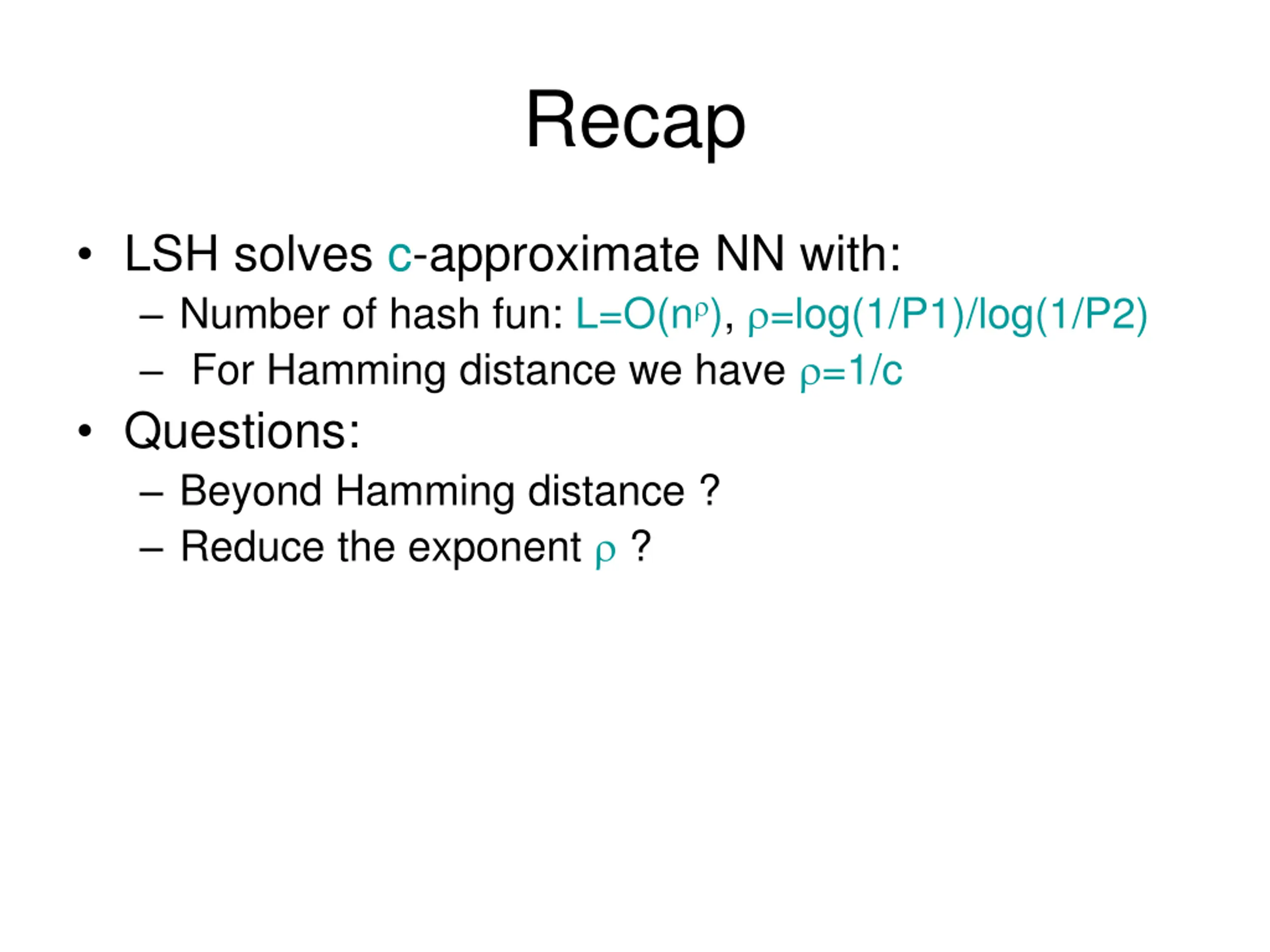 Recap

• LSH solves c-approximate NN with:
  – Number of hash fun: $L=O(n^{\rho})$, $\rho=\log(1/P1)/\log(1/P2)$
  – For Hamming distance we have $\rho=1/c$
• Questions:
  – Beyond Hamming distance ?
  – Reduce the exponent $\rho$ ?